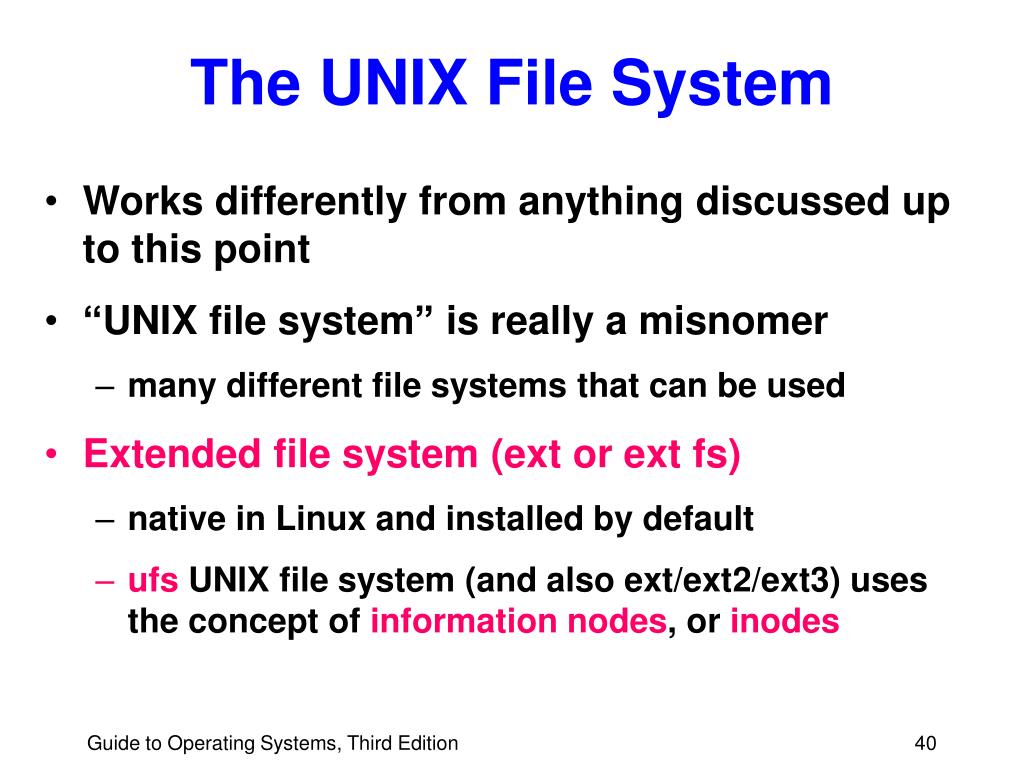 The UNIX File System

• Works differently from anything discussed up to this point
• “UNIX file system” is really a misnomer
– many different file systems that can be used
• Extended file system (ext or ext fs)
– native in Linux and installed by default
– ufs UNIX file system (and also ext/ext2/ext3) uses the concept of information nodes, or inodes

Guide to Operating Systems, Third Edition

40